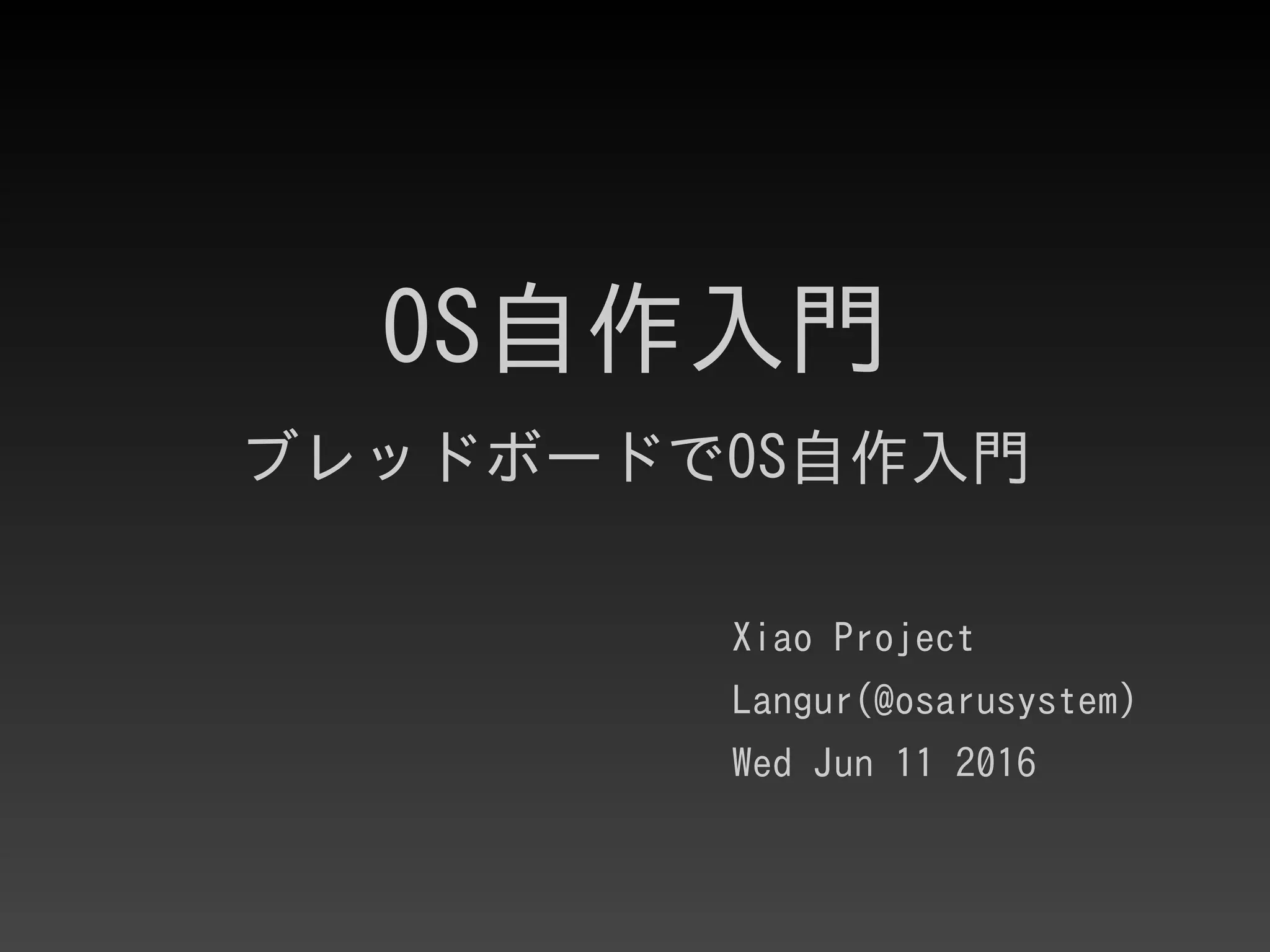 OS自作入門

ブレッドボードでOS自作入門

Xiao Project

Langur(@osarusystem)

Wed Jun 11 2016